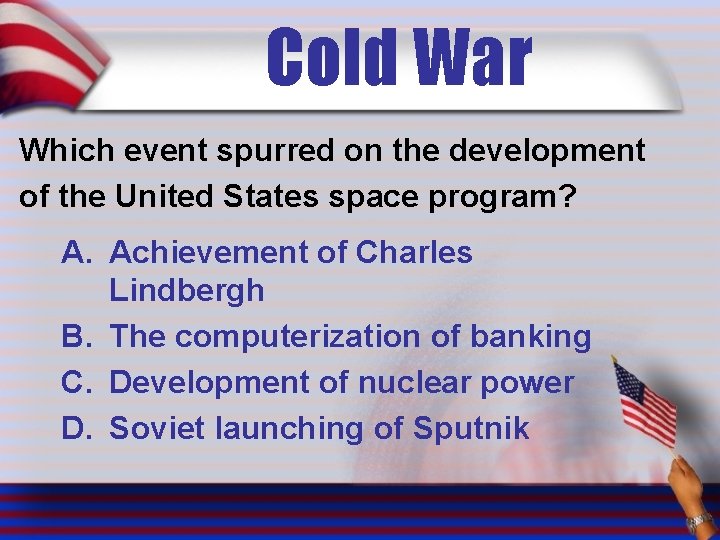 Cold War

Which event spurred on the development of the United States space program?

A. Achievement of Charles Lindbergh
B. The computerization of banking
C. Development of nuclear power
D. Soviet launching of Sputnik